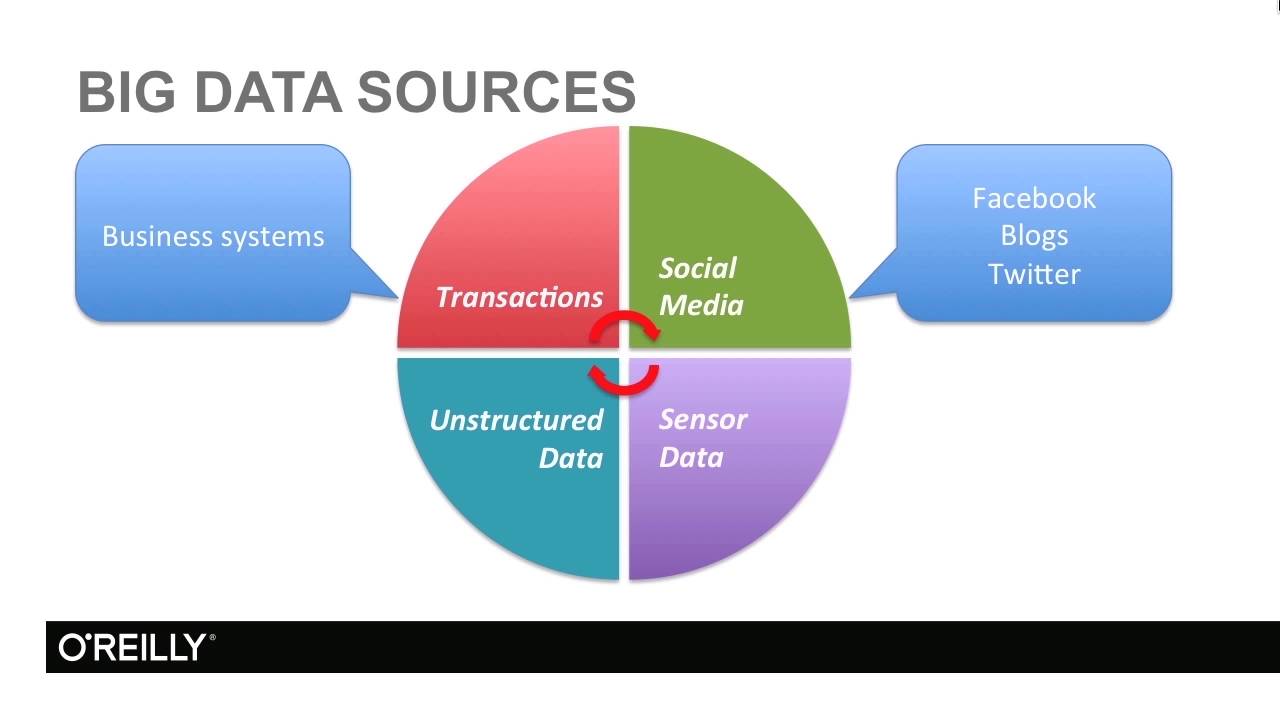 BIG DATA SOURCES

Business systems

Transactions

Social Media

Facebook
Blogs
Twitter

Unstructured Data

Sensor Data

O'REILLY®